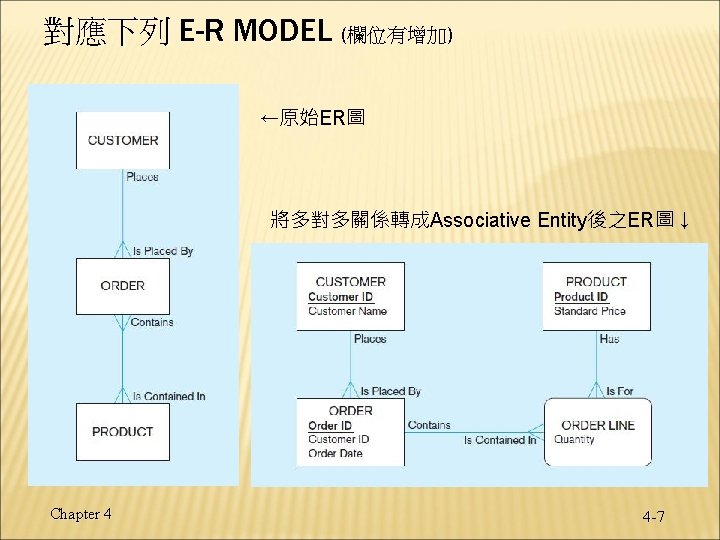 對應下列 E-R MODEL (欄位有增加)

CUSTOMER
Places
Is Placed By
ORDER
Contains
Is Contained In
PRODUCT

←原始ER圖

將多對多關係轉成Associative Entity後之ER圖↓

CUSTOMER
Customer ID
Customer Name
Places
Is Placed By
ORDER
Order ID
Customer ID
Order Date
Contains
Is Contained In
PRODUCT
Product ID
Standard Price
Has
Is For
ORDER LINE
Quantity

Chapter 4

4-7